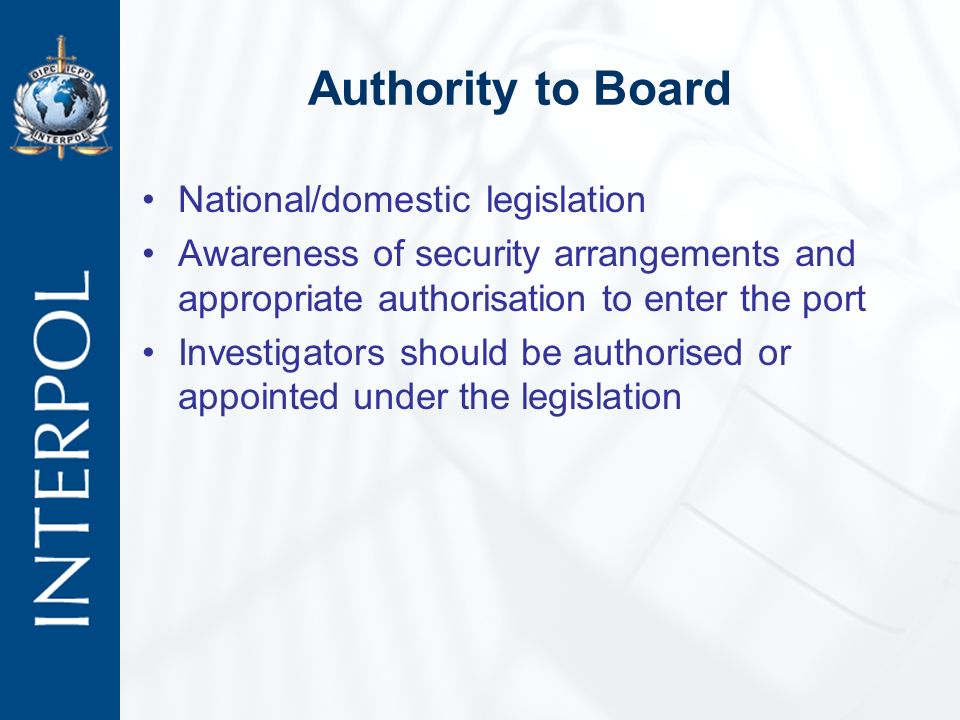 OIPC ICPO
INTERPOL

INTERPOL

Authority to Board

• National/domestic legislation
• Awareness of security arrangements and appropriate authorisation to enter the port
• Investigators should be authorised or appointed under the legislation